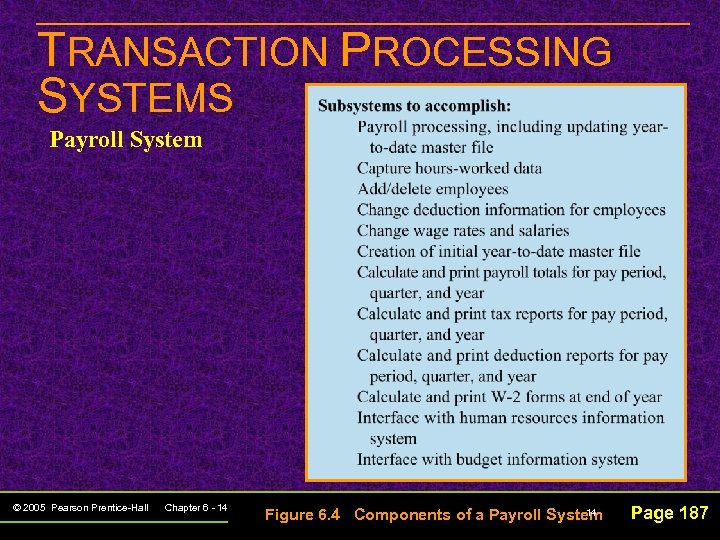 TRANSACTION PROCESSING SYSTEMS

Payroll System

Subsystems to accomplish:
Payroll processing, including updating year-to-date master file
Capture hours-worked data
Add/delete employees
Change deduction information for employees
Change wage rates and salaries
Creation of initial year-to-date master file
Calculate and print payroll totals for pay period, quarter, and year
Calculate and print tax reports for pay period, quarter, and year
Calculate and print deduction reports for pay period, quarter, and year
Calculate and print W-2 forms at end of year
Interface with human resources information system
Interface with budget information system

© 2005 Pearson Prentice-Hall Chapter 6 - 14

Figure 6.4 Components of a Payroll System

14

Page 187